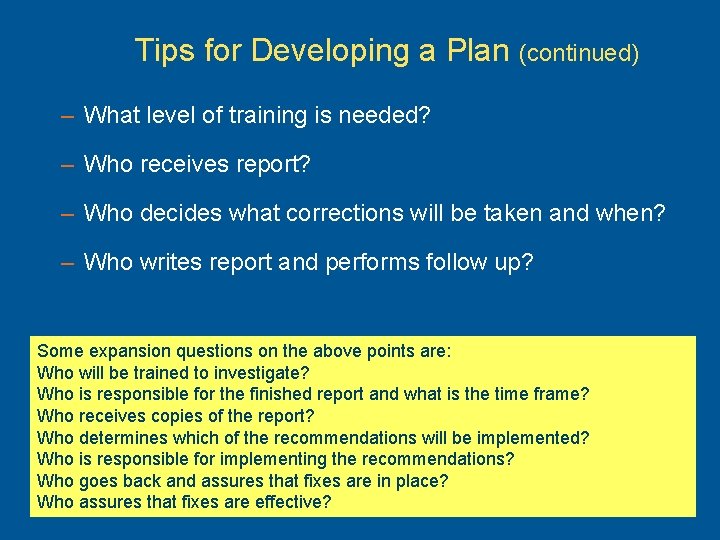 Tips for Developing a Plan (continued)

– What level of training is needed?

– Who receives report?

– Who decides what corrections will be taken and when?

– Who writes report and performs follow up?

Some expansion questions on the above points are:
Who will be trained to investigate?
Who is responsible for the finished report and what is the time frame?
Who receives copies of the report?
Who determines which of the recommendations will be implemented?
Who is responsible for implementing the recommendations?
Who goes back and assures that fixes are in place?
Who assures that fixes are effective?